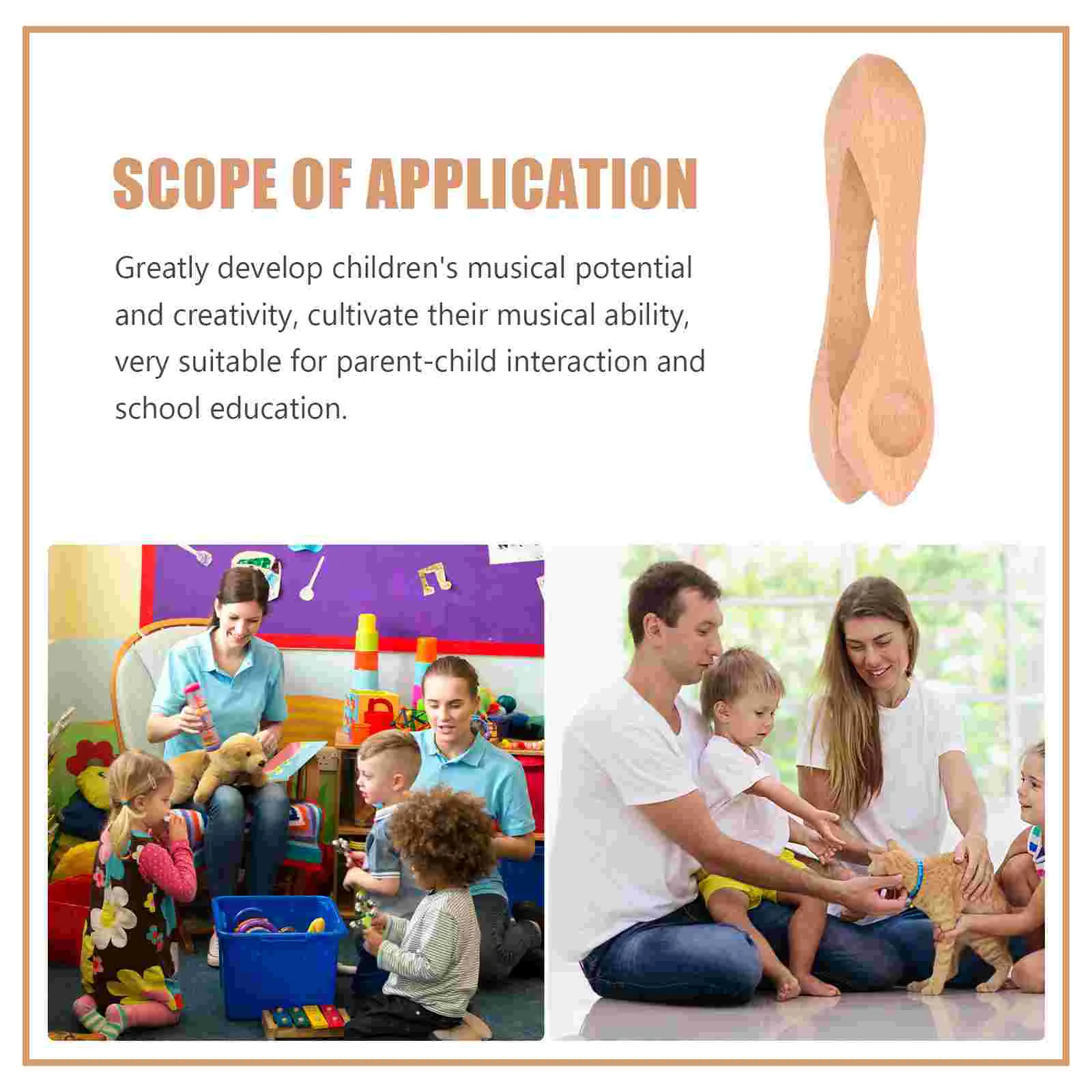 SCOPE OF APPLICATION

Greatly develop children's musical potential and creativity, cultivate their musical ability, very suitable for parent-child interaction and school education.